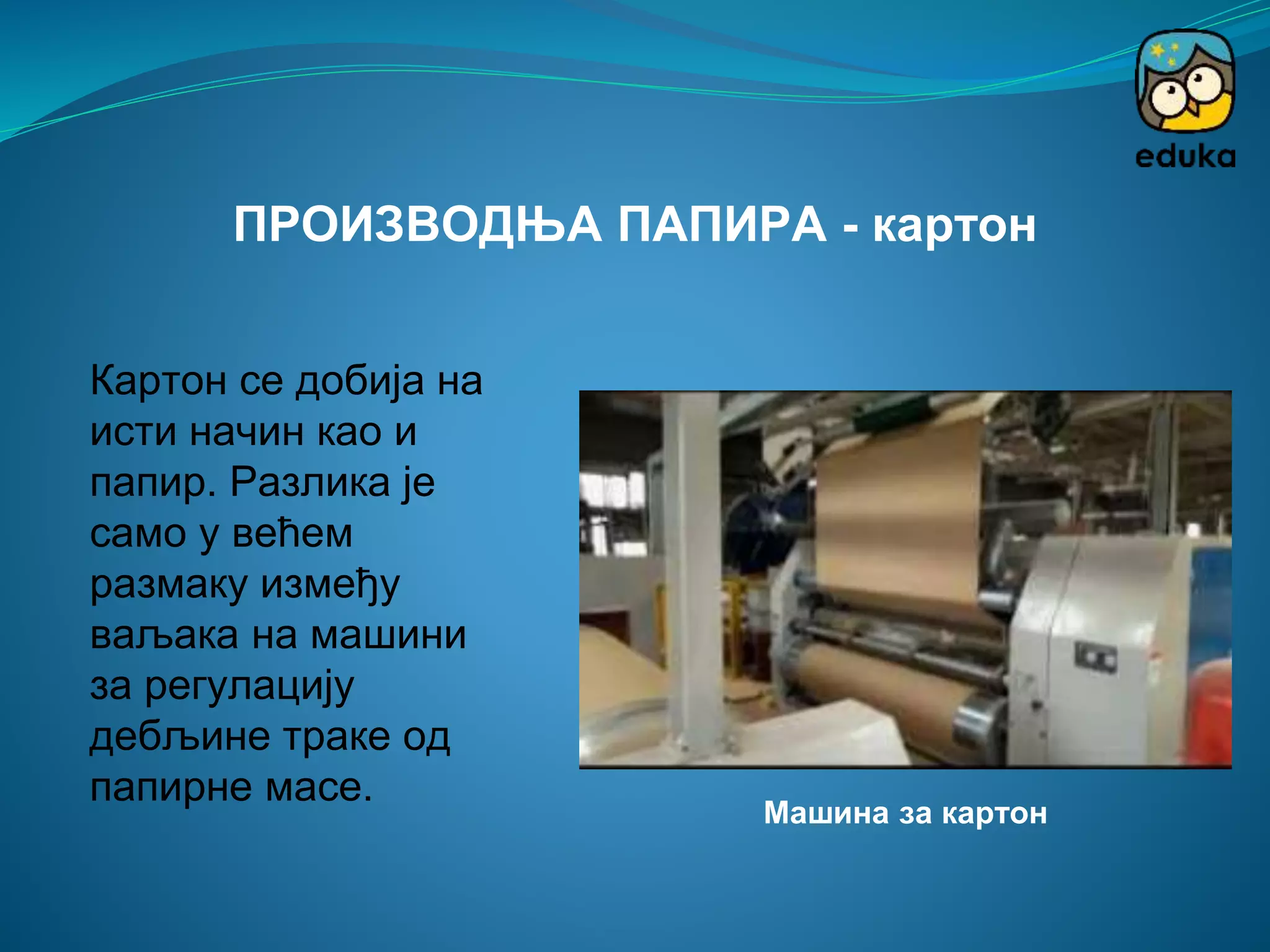 eduka

ПРОИЗВОДЊА ПАПИРА - картон

Картон се добија на исти начин као и папир. Разлика је само у већем размаку између ваљака на машини за регулацију дебљине траке од папирне масе.

Машина за картон